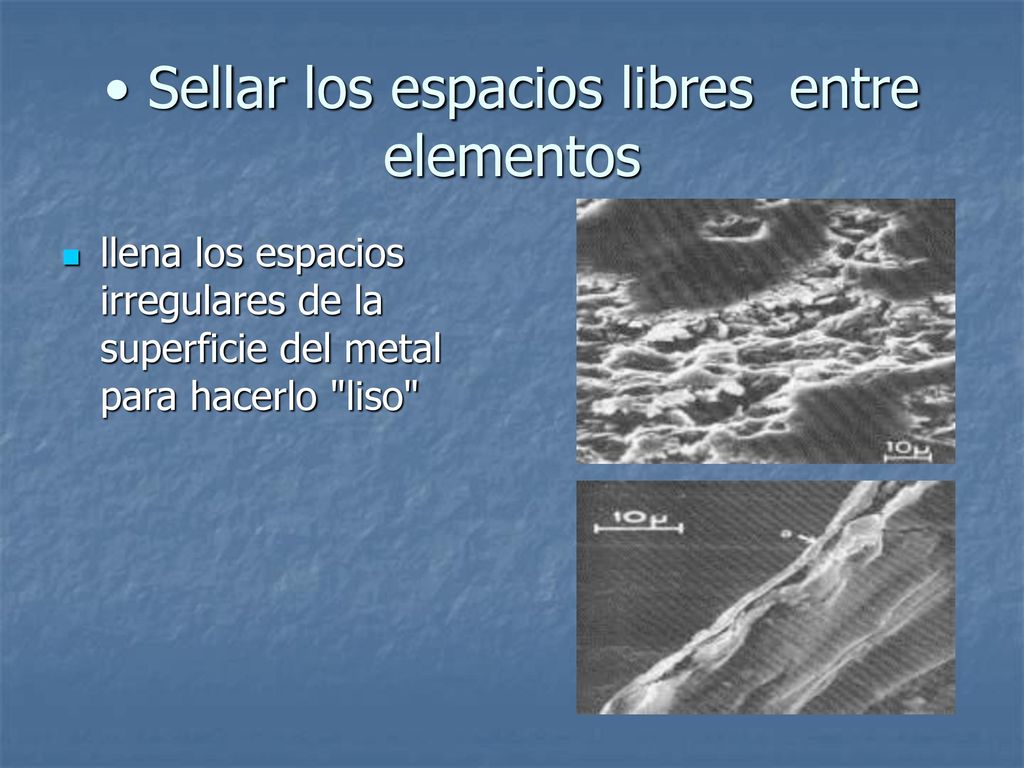 • Sellar los espacios libres entre elementos

llena los espacios irregulares de la superficie del metal para hacerlo "liso"

10µ

10µ